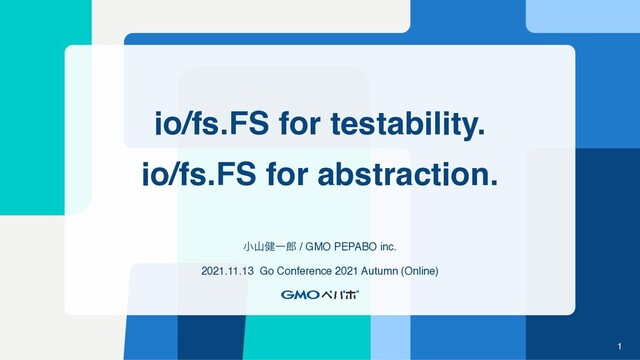 io/fs.FS for testability.
io/fs.FS for abstraction.

小山健一郎 / GMO PEPABO inc.

2021.11.13 Go Conference 2021 Autumn (Online)

GMOペパボ

1